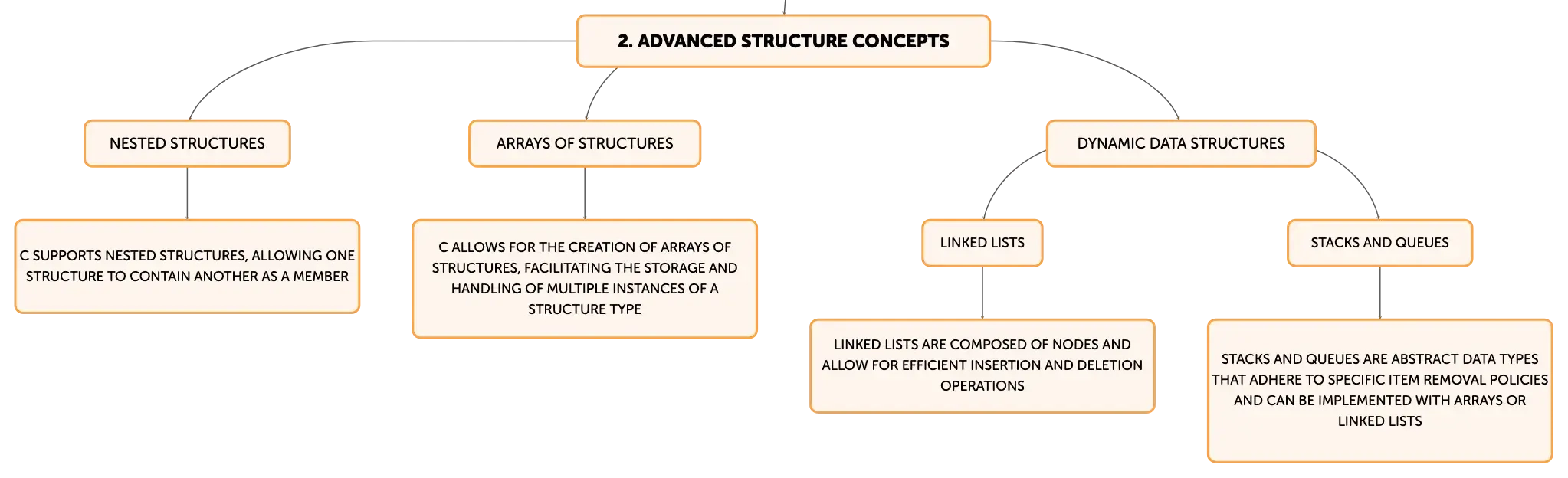 2. ADVANCED STRUCTURE CONCEPTS

NESTED STRUCTURES

C SUPPORTS NESTED STRUCTURES, ALLOWING ONE STRUCTURE TO CONTAIN ANOTHER AS A MEMBER

ARRAYS OF STRUCTURES

C ALLOWS FOR THE CREATION OF ARRAYS OF STRUCTURES, FACILITATING THE STORAGE AND HANDLING OF MULTIPLE INSTANCES OF A STRUCTURE TYPE

DYNAMIC DATA STRUCTURES

LINKED LISTS

LINKED LISTS ARE COMPOSED OF NODES AND ALLOW FOR EFFICIENT INSERTION AND DELETION OPERATIONS

STACKS AND QUEUES

STACKS AND QUEUES ARE ABSTRACT DATA TYPES THAT ADHERE TO SPECIFIC ITEM REMOVAL POLICIES AND CAN BE IMPLEMENTED WITH ARRAYS OR LINKED LISTS